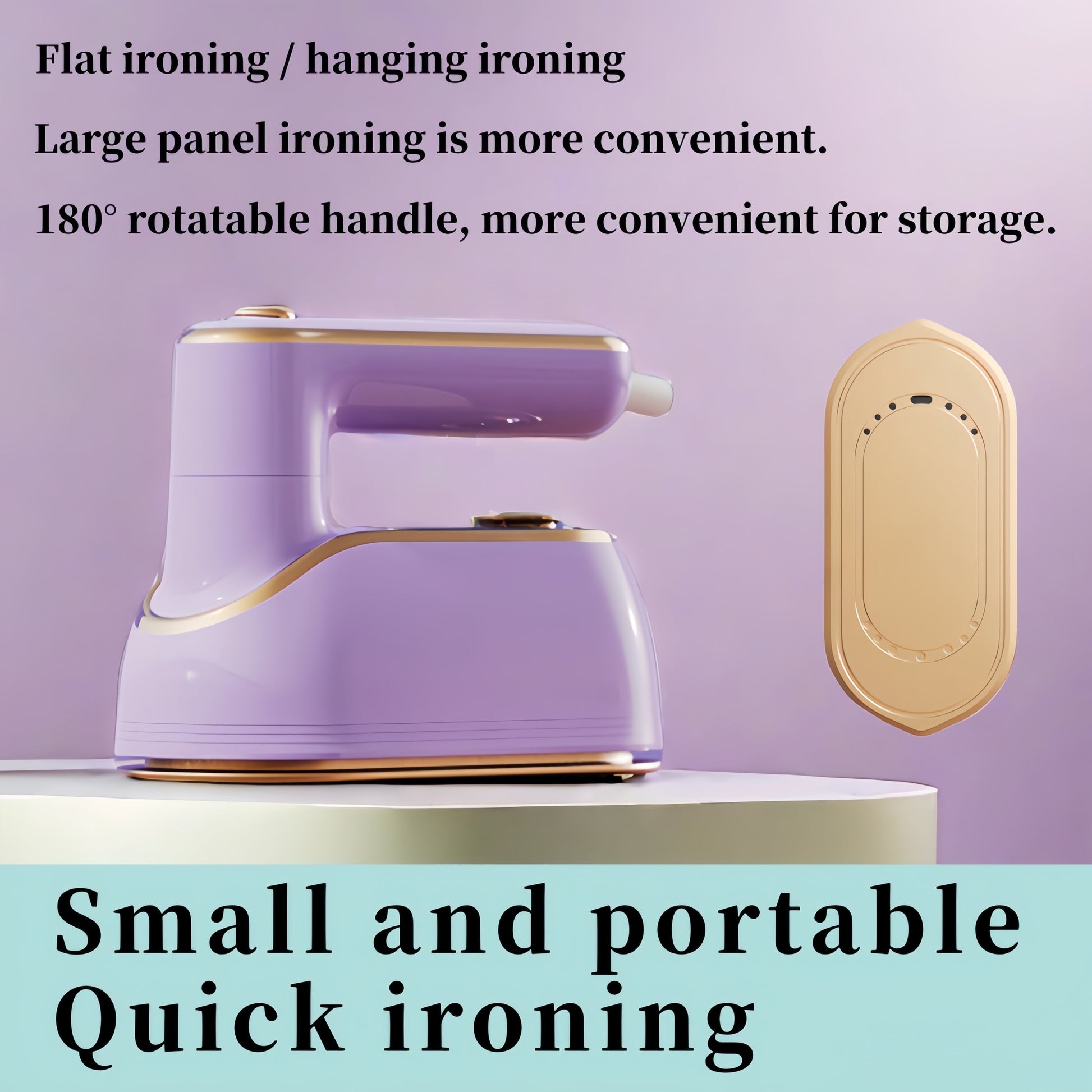 Flat ironing / hanging ironing

Large panel ironing is more convenient.

180° rotatable handle, more convenient for storage.

Small and portable
Quick ironing